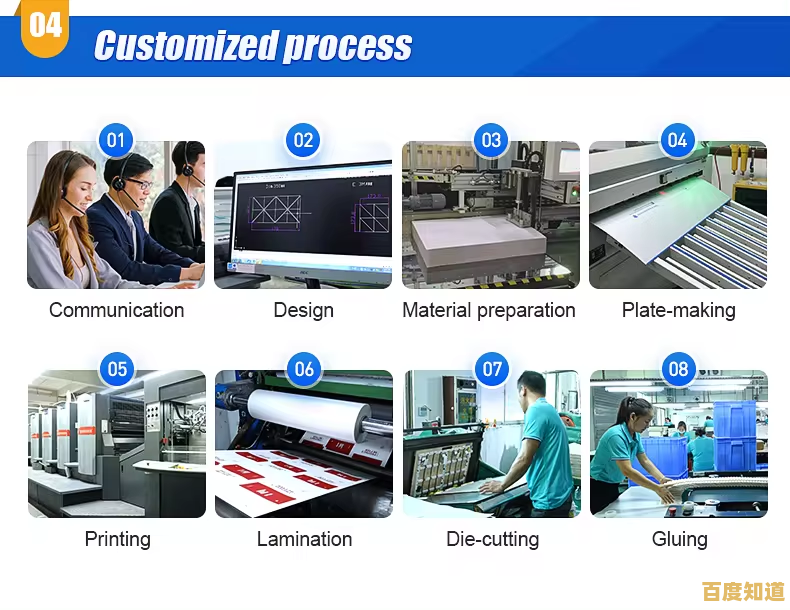 04
Customized process

01
Communication

02
Design

03
Material preparation

04
Plate-making

05
Printing

06
Lamination

07
Die-cutting

08
Gluing

百度知道